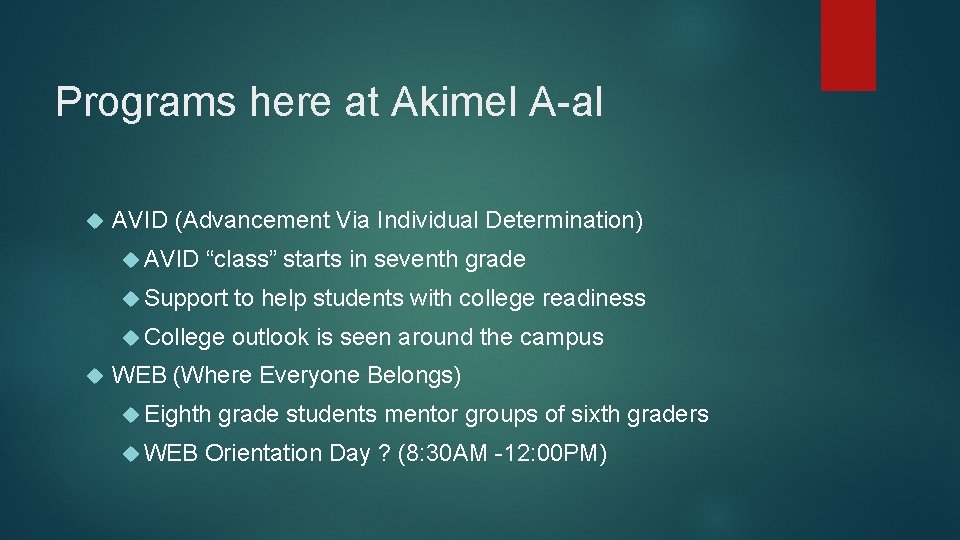 Programs here at Akimel A-al

AVID (Advancement Via Individual Determination)

AVID “class” starts in seventh grade

Support to help students with college readiness

College outlook is seen around the campus

WEB (Where Everyone Belongs)

Eighth grade students mentor groups of sixth graders

WEB Orientation Day ? (8:30AM -12:00PM)